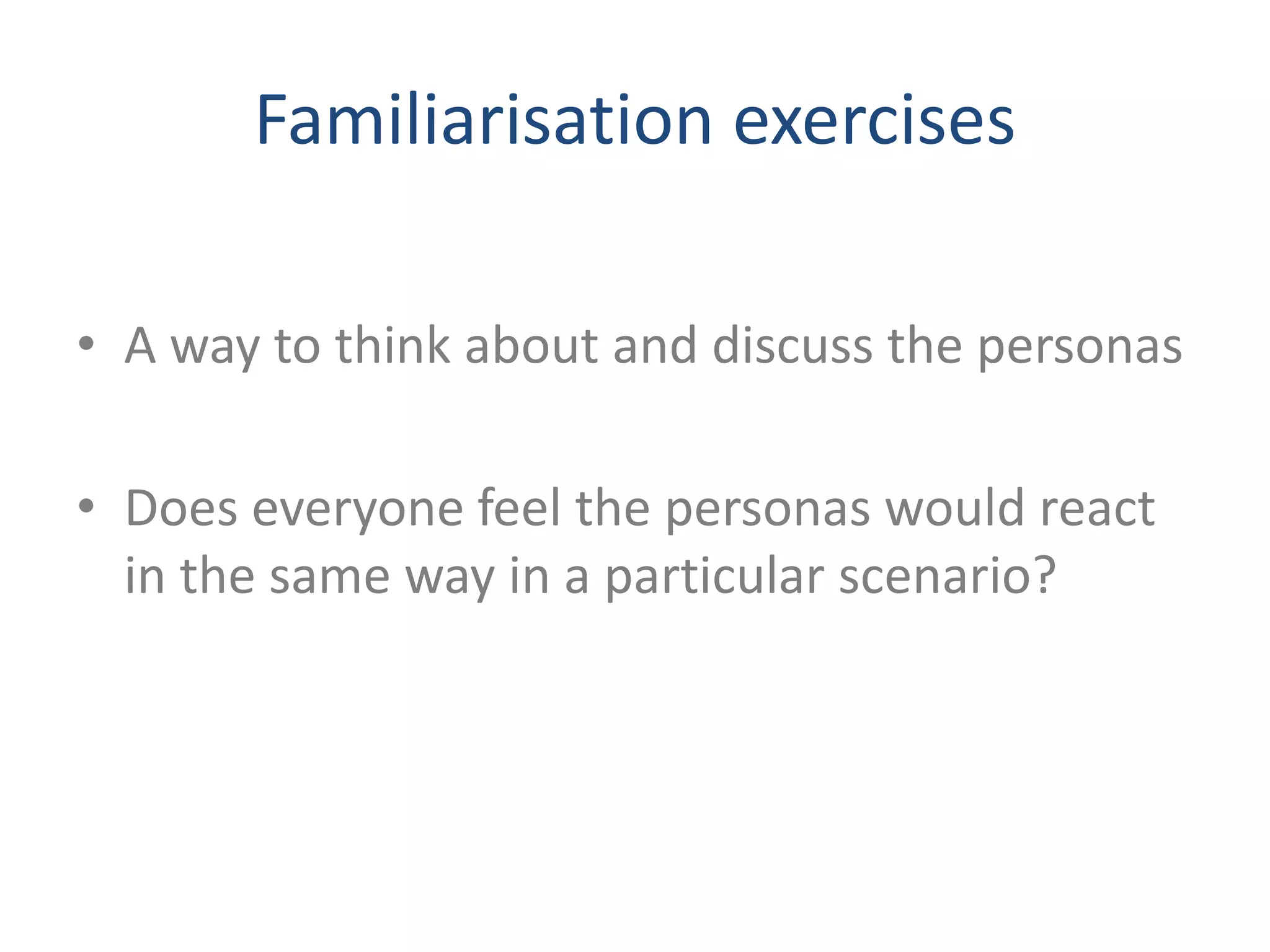 Familiarisation exercises

• A way to think about and discuss the personas

• Does everyone feel the personas would react in the same way in a particular scenario?